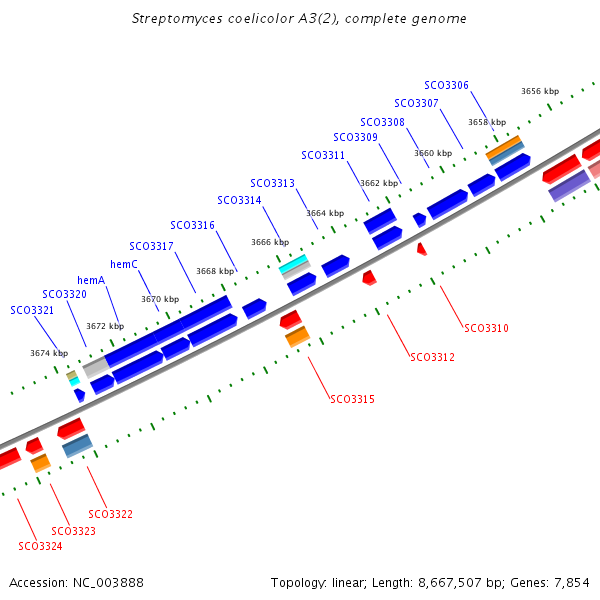 Streptomyces coelicolor A3(2), complete genome

SCO3306
3656 kbp
SCO3307
3658 kbp
SCO3308
SCO3309
3660 kbp
SCO3311
3662 kbp
SCO3313
SCO3314
3664 kbp
SCO3316
3666 kbp
SCO3317
hemC
3668 kbp
hemA
SCO3320
3670 kbp
SCO3321
3672 kbp
3674 kbp

SCO3310
SCO3312
SCO3315
SCO3322
SCO3323
SCO3324

Accession: NC_003888
Topology: linear; Length: 8,667,507 bp; Genes: 7,854